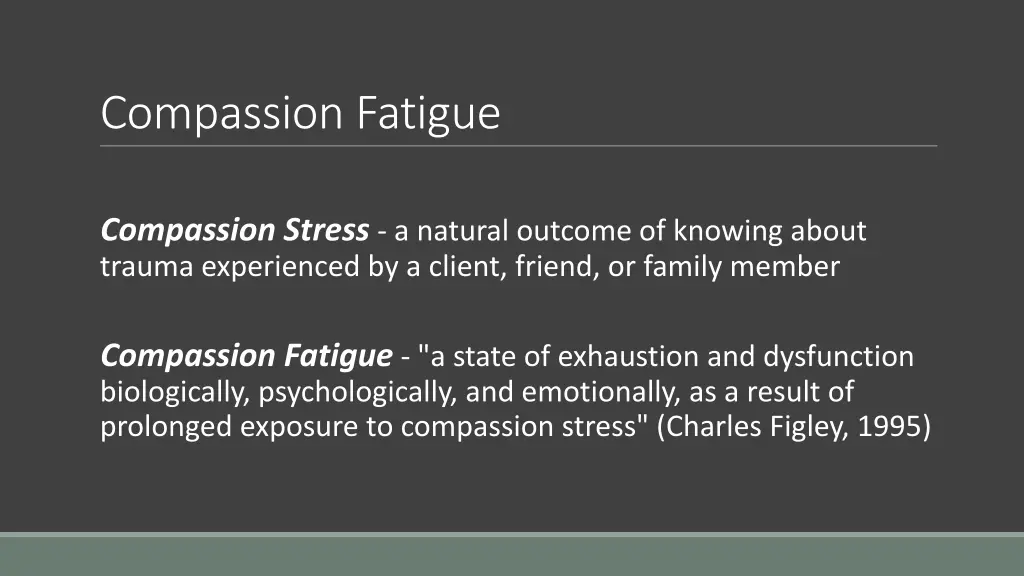 Compassion Fatigue

Compassion Stress - a natural outcome of knowing about trauma experienced by a client, friend, or family member

Compassion Fatigue - "a state of exhaustion and dysfunction biologically, psychologically, and emotionally, as a result of prolonged exposure to compassion stress" (Charles Figley, 1995)